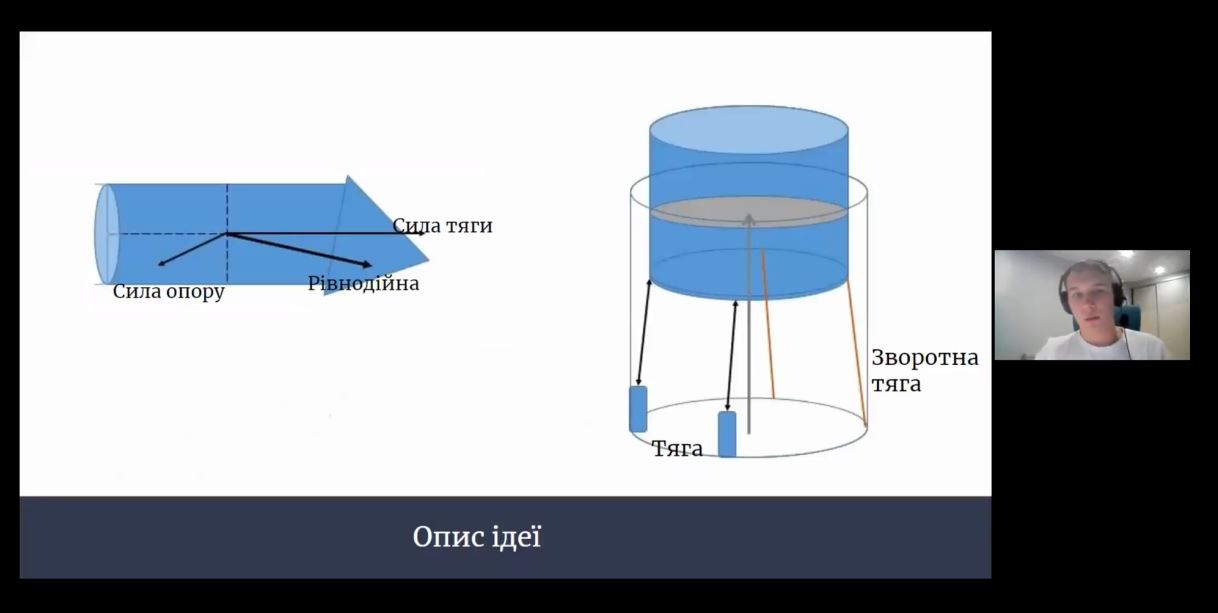 Сила тяги
Сила опору
Рівнодійна
Зворотна тяга
Тяга
Опис ідеї